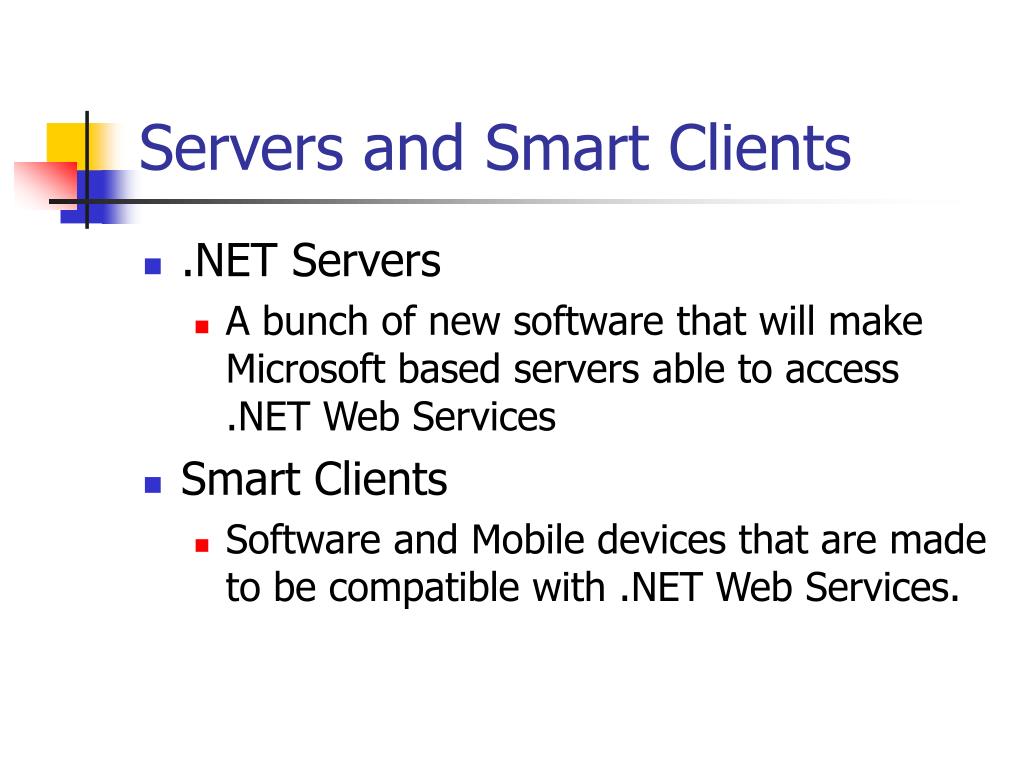 Servers and Smart Clients

- .NET Servers
  - A bunch of new software that will make Microsoft based servers able to access .NET Web Services
- Smart Clients
  - Software and Mobile devices that are made to be compatible with .NET Web Services.